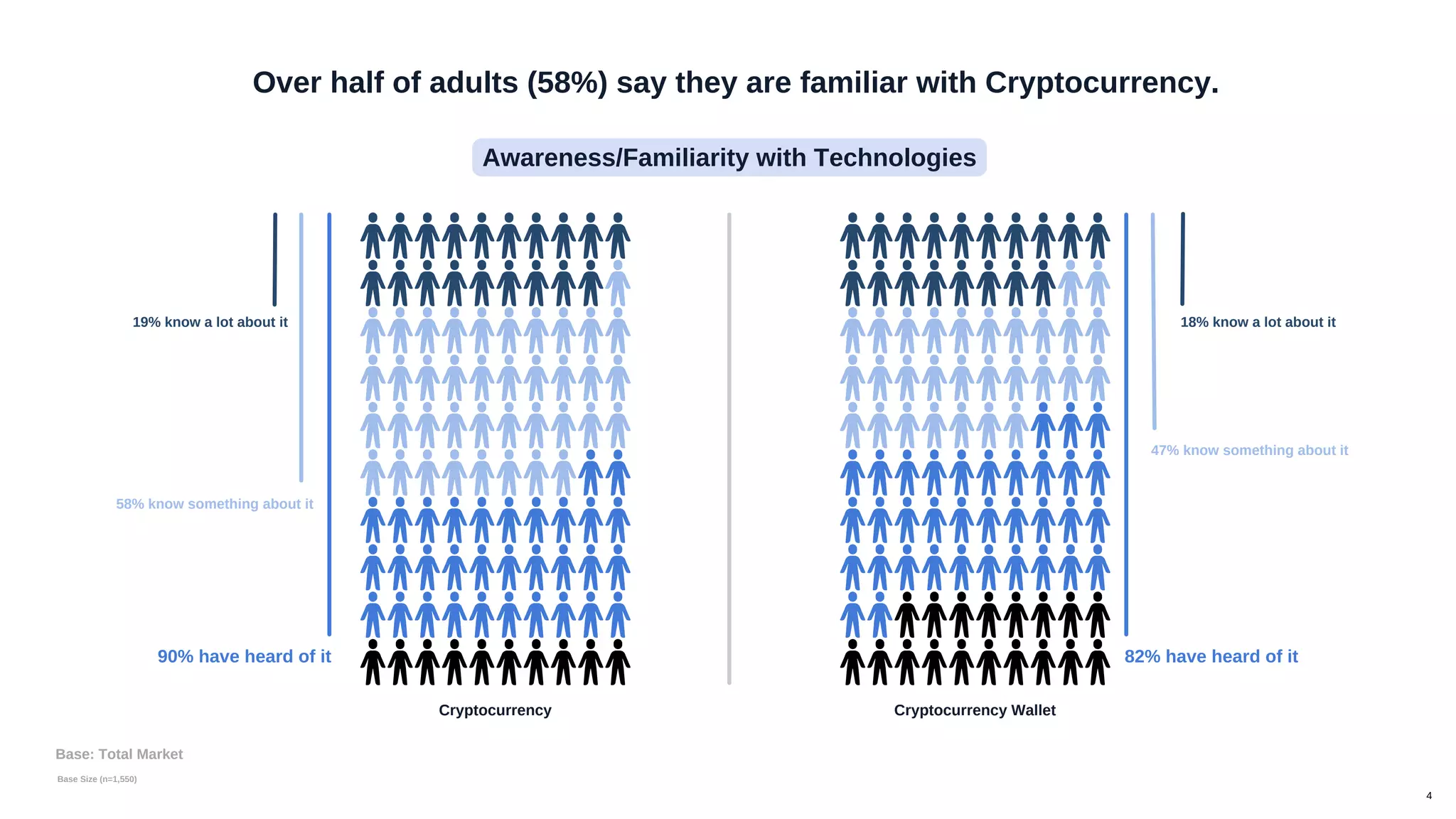 Over half of adults (58%) say they are familiar with Cryptocurrency.

Awareness/Familiarity with Technologies

19% know a lot about it

58% know something about it

90% have heard of it

Cryptocurrency

18% know a lot about it

47% know something about it

82% have heard of it

Cryptocurrency Wallet

Base: Total Market

Base Size (n=1,550)

4